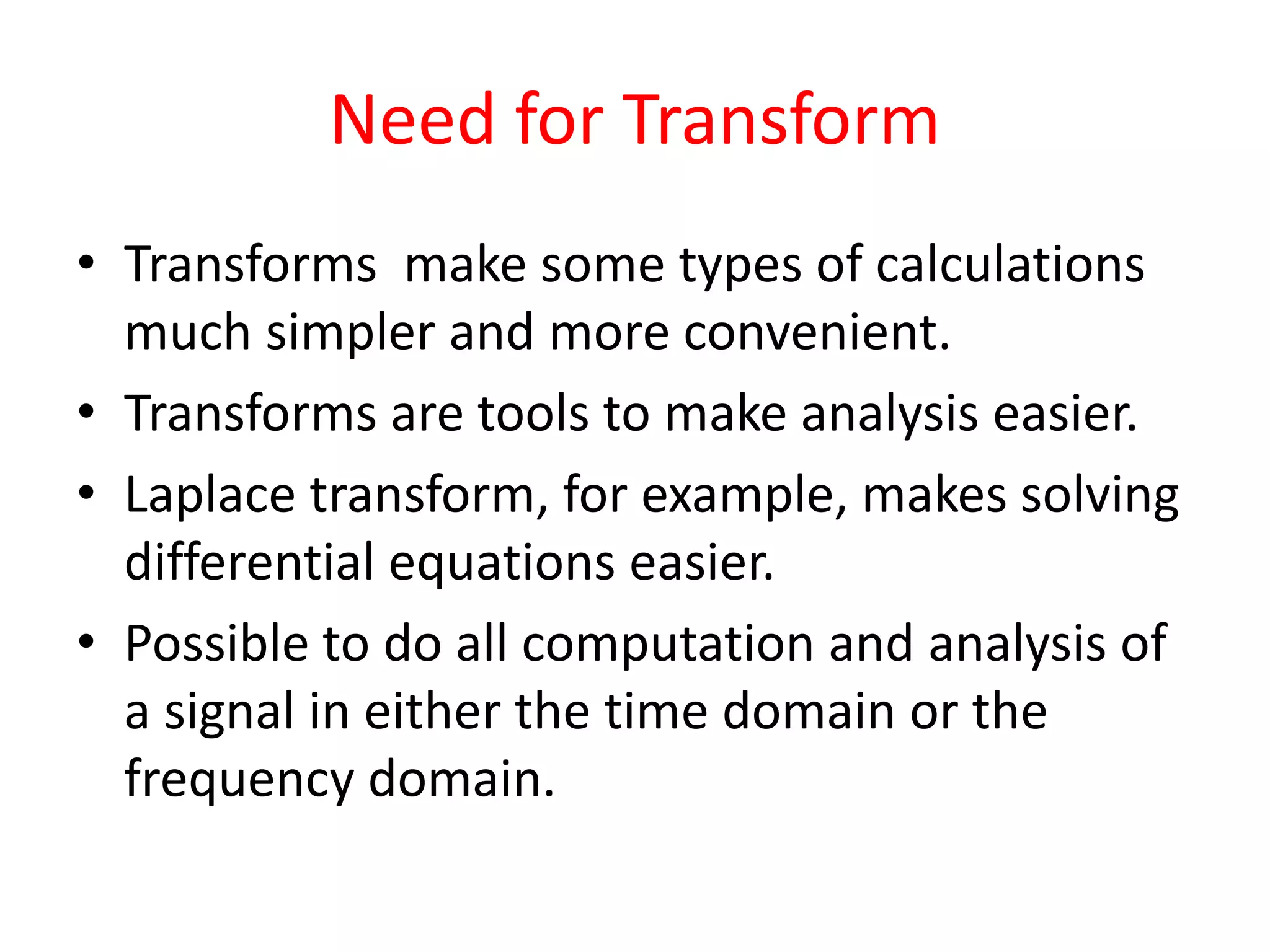 Need for Transform

• Transforms make some types of calculations much simpler and more convenient.
• Transforms are tools to make analysis easier.
• Laplace transform, for example, makes solving differential equations easier.
• Possible to do all computation and analysis of a signal in either the time domain or the frequency domain.